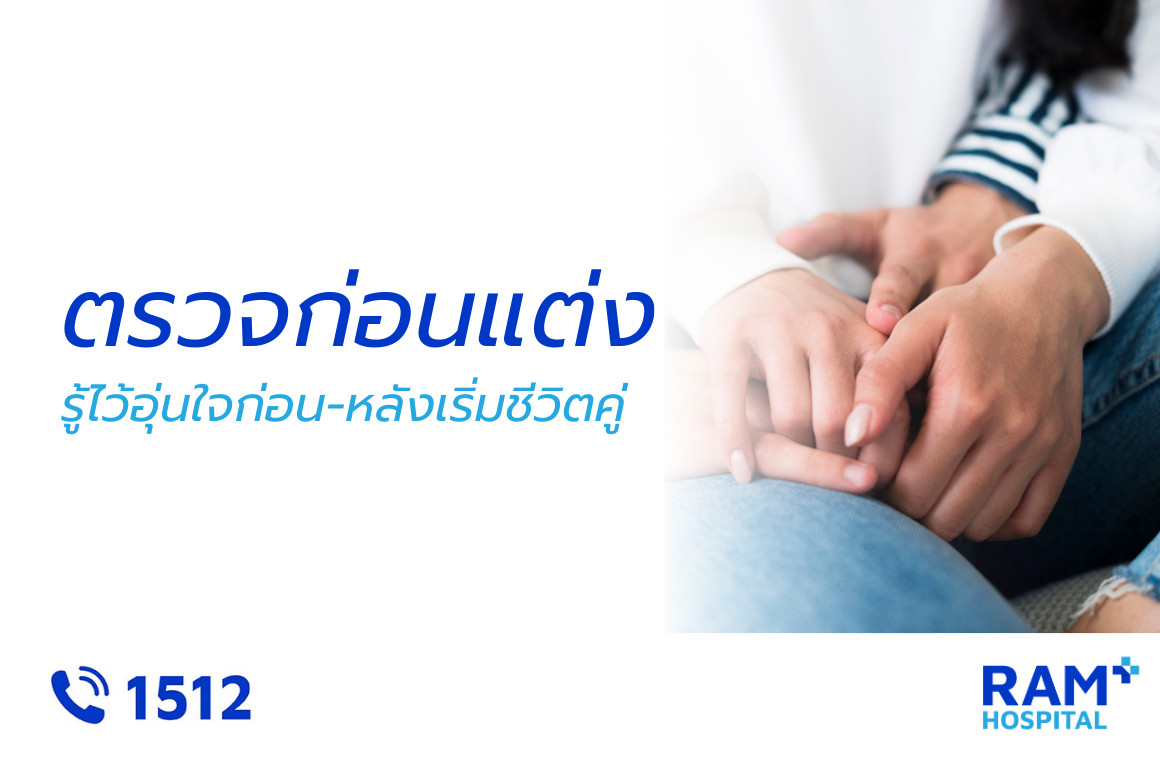 ตรวจก่อนแต่ง

รู้ไว้อุ่นใจก่อน-หลังเริ่มชีวิตคู่

1512

RAM HOSPITAL